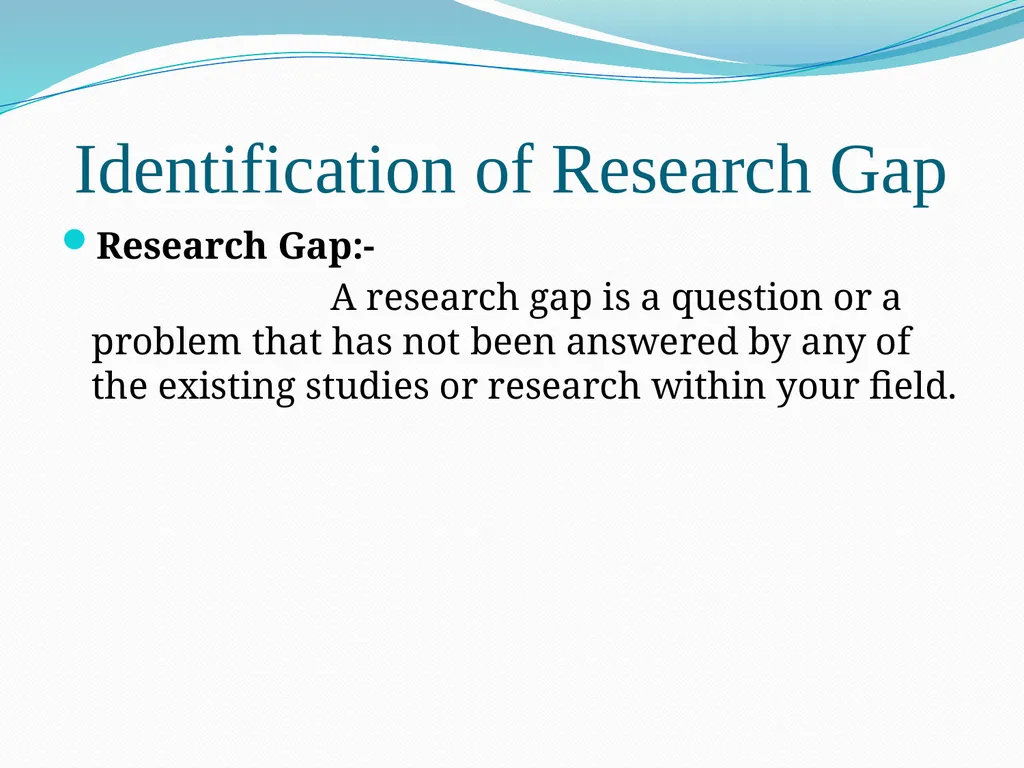 Identification of Research Gap

Research Gap:-

A research gap is a question or a problem that has not been answered by any of the existing studies or research within your field.